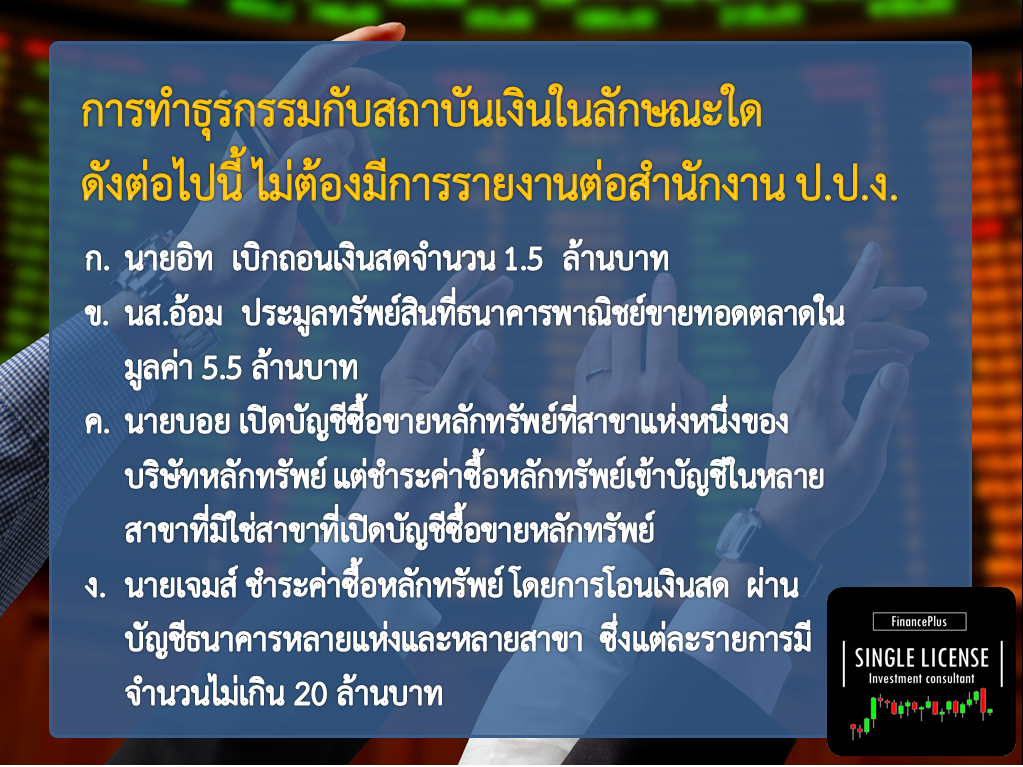 การทำธุรกรรมกับสถาบันเงินในลักษณะใด ดังต่อไปนี้ ไม่ต้องมีการรายงานต่อสำนักงาน ป.ป.ง.

ก. นายอิท เบิกถอนเงินสดจำนวน 1.5 ล้านบาท

ข. นส.อ้อม ประมูลทรัพย์สินที่ธนาคารพาณิชย์ขายทอดตลาดในมูลค่า 5.5 ล้านบาท

ค. นายบอย เปิดบัญชีซื้อขายหลักทรัพย์ที่สาขาแห่งหนึ่งของบริษัทหลักทรัพย์ แต่ชำระค่าซื้อหลักทรัพย์เข้าบัญชีในหลายสาขาที่มิใช่สาขาที่เปิดบัญชีซื้อขายหลักทรัพย์

ง. นายเจมส์ ชำระค่าซื้อหลักทรัพย์ โดยการโอนเงินสด ผ่านบัญชีธนาคารหลายแห่งและหลายสาขา ซึ่งแต่ละรายการมีจำนวนไม่เกิน 20 ล้านบาท

FinancePlus
SINGLE LICENSE
Investment consultant